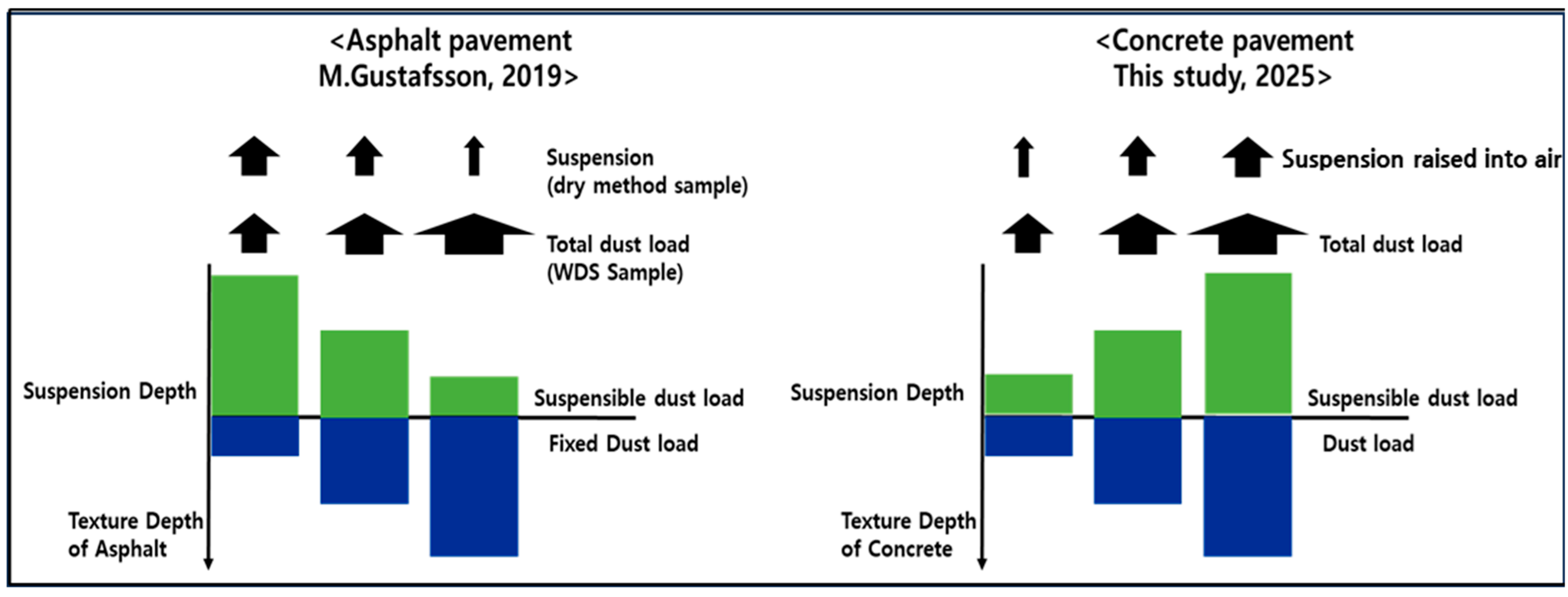 <Asphalt pavement
M.Gustafsson, 2019>

Suspension
(dry method sample)

Total dust load
(WDS Sample)

Suspension Depth

Suspensible dust load

Fixed Dust load

Texture Depth
of Asphalt

<Concrete pavement
This study, 2025>

Suspension raised into air

Total dust load

Suspension Depth

Suspensible dust load

Dust load

Texture Depth
of Concrete